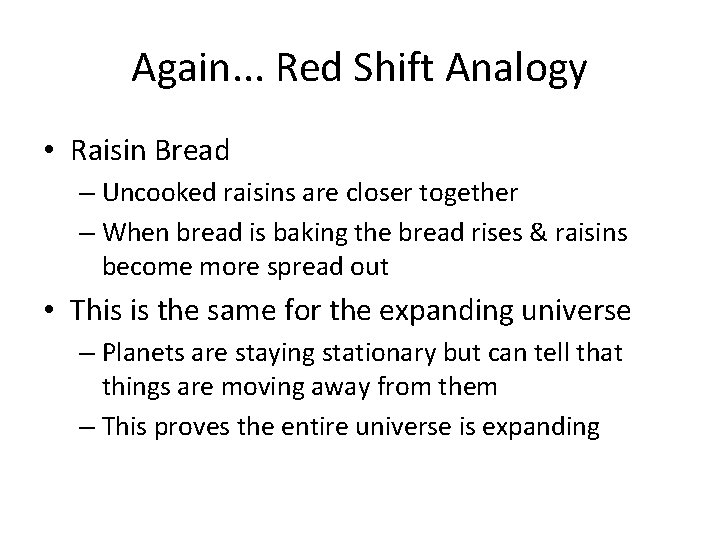 Again... Red Shift Analogy

• Raisin Bread
– Uncooked raisins are closer together
– When bread is baking the bread rises & raisins become more spread out

• This is the same for the expanding universe
– Planets are staying stationary but can tell that things are moving away from them
– This proves the entire universe is expanding